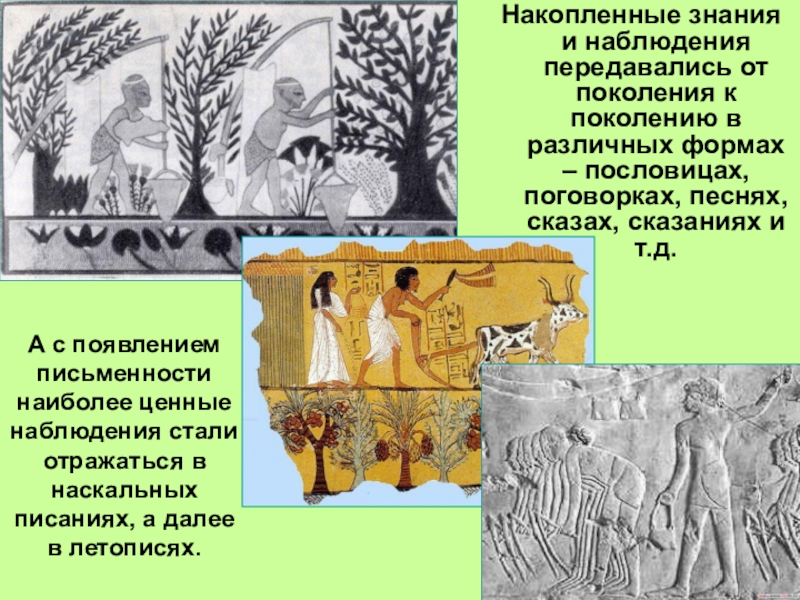 Накопленные знания и наблюдения передавались от поколения к поколению в различных формах – пословицах, поговорках, песнях, сказах, сказаниях и т.д.

А с появлением письменности наиболее ценные наблюдения стали отражаться в наскальных писаниях, а далее в летописях.